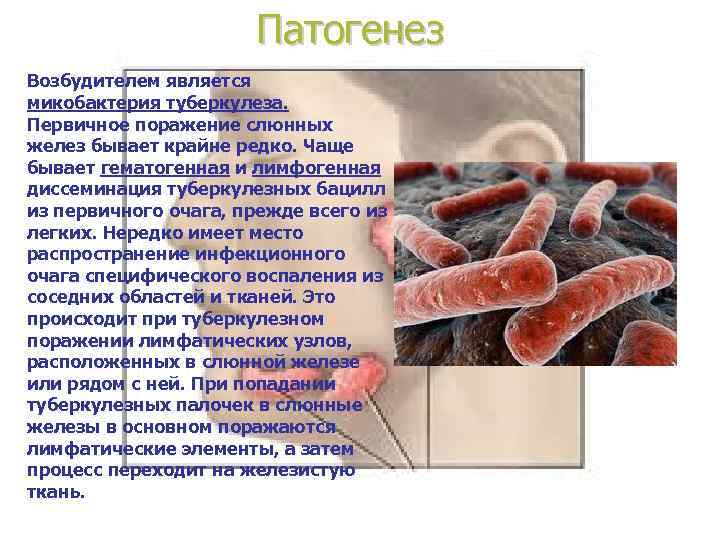 Патогенез

Возбудителем является микобактерия туберкулеза. Первичное поражение слюнных желез бывает крайне редко. Чаще бывает гематогенная и лимфогенная диссеминация туберкулезных бацилл из первичного очага, прежде всего из легких. Нередко имеет место распространение инфекционного очага специфического воспаления из соседних областей и тканей. Это происходит при туберкулезном поражении лимфатических узлов, расположенных в слюнной железе или рядом с ней. При попадании туберкулезных палочек в слюнные железы в основном поражаются лимфатические элементы, а затем процесс переходит на железистую ткань.